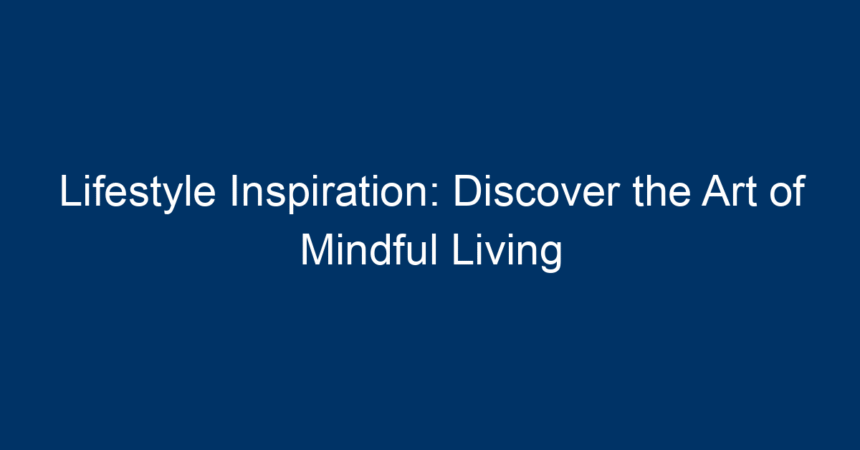 Lifestyle Inspiration: Discover the Art of Mindful Living